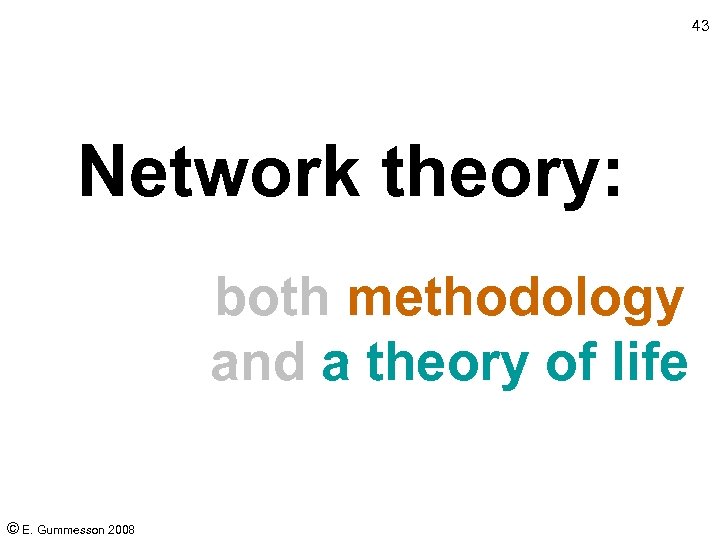 43

Network theory:

both methodology and a theory of life

© E. Gummesson 2008